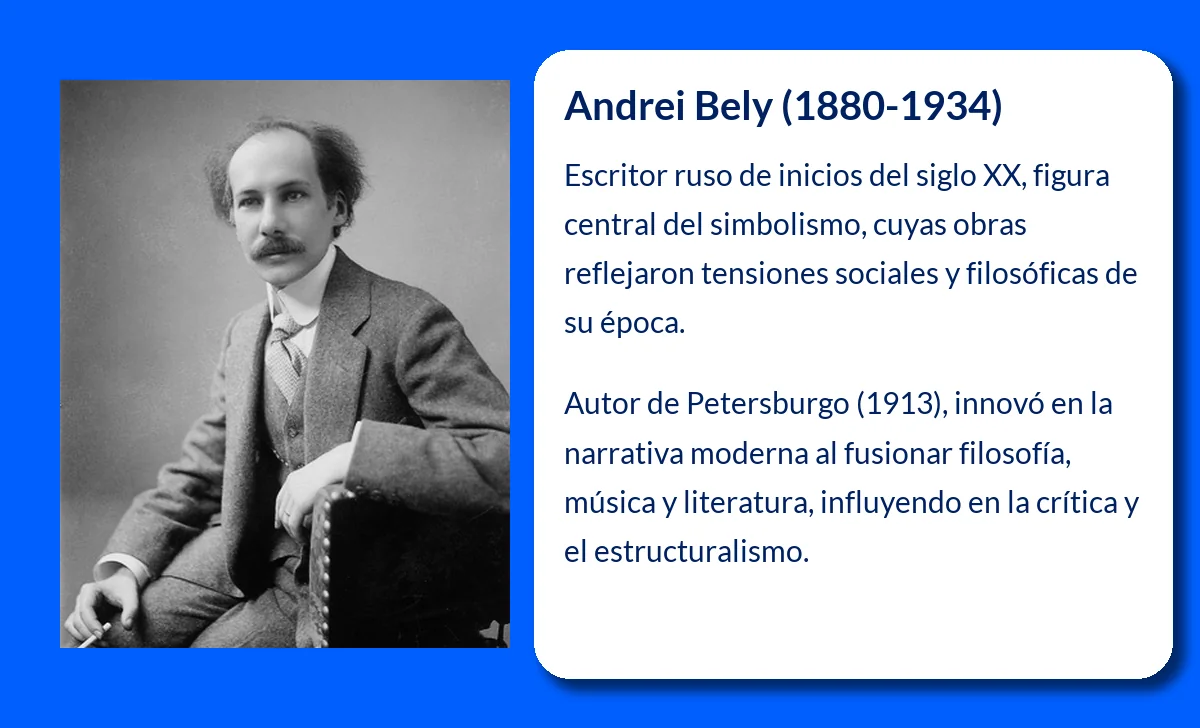 Andrei Bely (1880-1934)

Escritor ruso de inicios del siglo XX, figura central del simbolismo, cuyas obras reflejaron tensiones sociales y filosóficas de su época.

Autor de Petersburgo (1913), innovó en la narrativa moderna al fusionar filosofía, música y literatura, influyendo en la crítica y el estructuralismo.